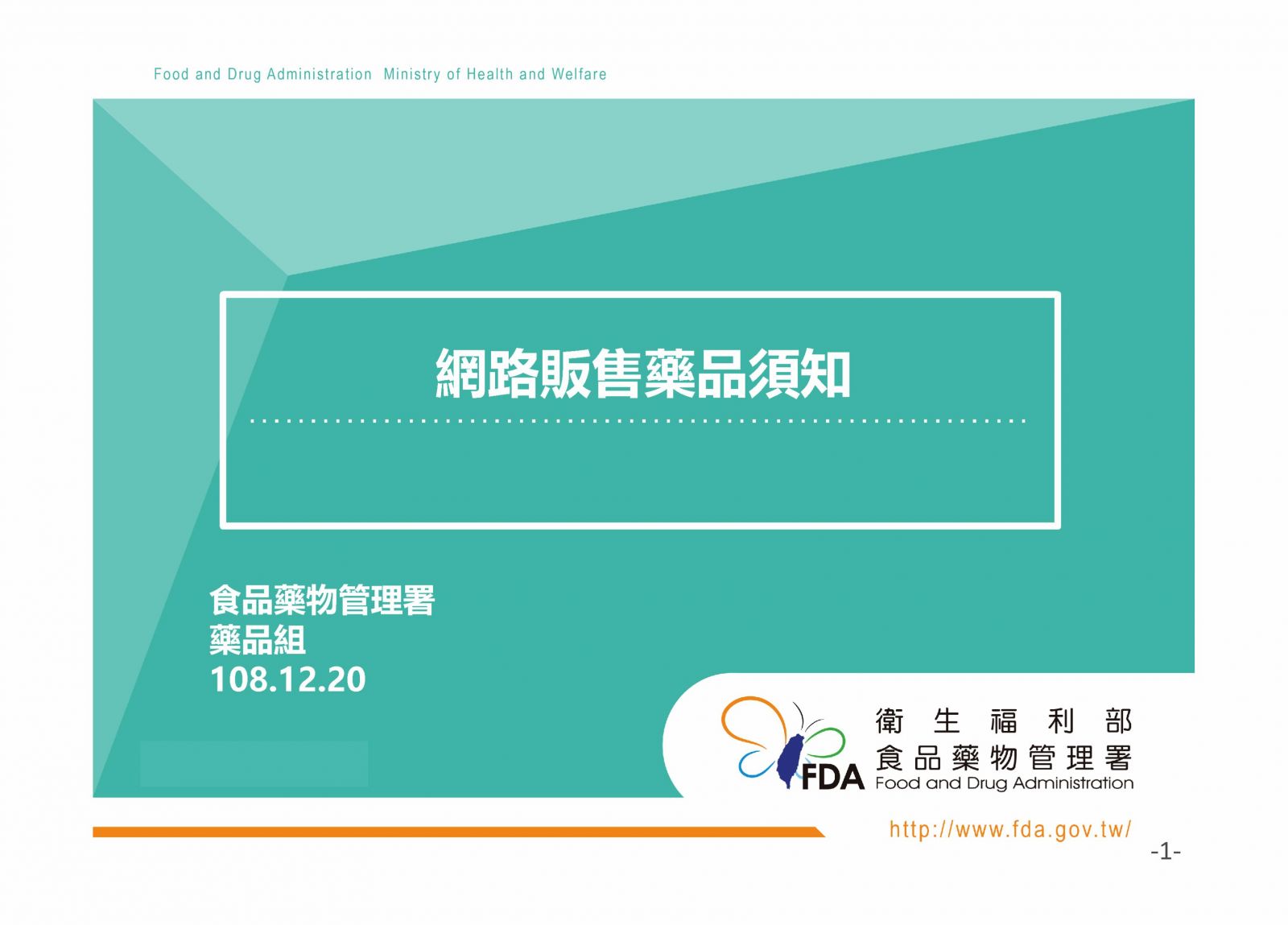 Food and Drug Administration Ministry of Health and Welfare

網路販售藥品須知

食品藥物管理署
藥品組
108.12.20

FDA 衛生福利部
食品藥物管理署
Food and Drug Administration

http://www.fda.gov.tw/

-1-